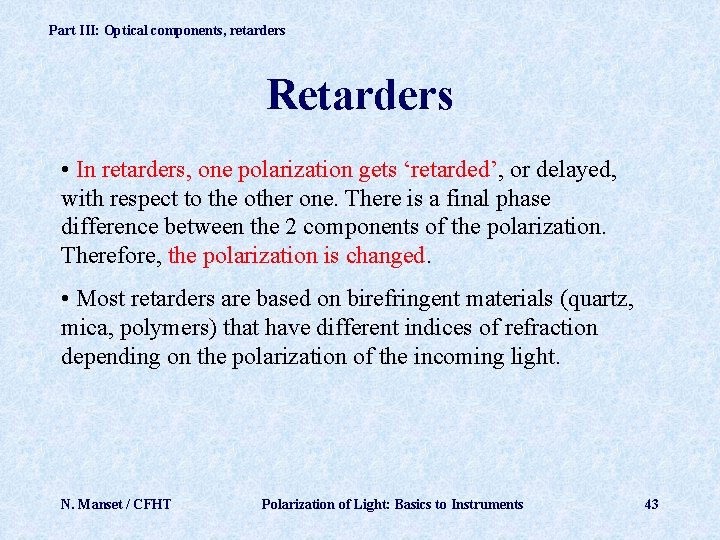 Part III: Optical components, retarders

Retarders

• In retarders, one polarization gets ‘retarded’, or delayed, with respect to the other one. There is a final phase difference between the 2 components of the polarization. Therefore, the polarization is changed.

• Most retarders are based on birefringent materials (quartz, mica, polymers) that have different indices of refraction depending on the polarization of the incoming light.

N. Manset / CFHT

Polarization of Light: Basics to Instruments

43